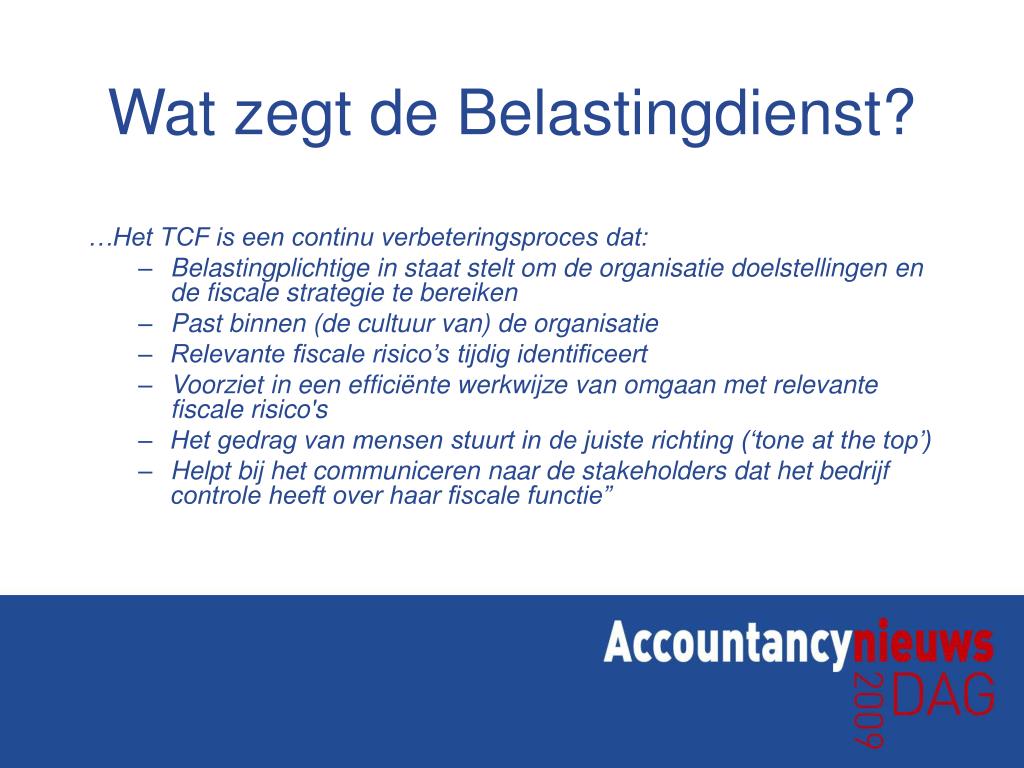 Wat zegt de Belastingdienst?

…Het TCF is een continu verbeteringsproces dat:
– Belastingplichtige in staat stelt om de organisatie doelstellingen en de fiscale strategie te bereiken
– Past binnen (de cultuur van) de organisatie
– Relevante fiscale risico’s tijdig identificeert
– Voorziet in een efficiënte werkwijze van omgaan met relevante fiscale risico's
– Het gedrag van mensen stuurt in de juiste richting (‘tone at the top’)
– Helpt bij het communiceren naar de stakeholders dat het bedrijf controle heeft over haar fiscale functie”

Accountancynieuws
2009 DAG